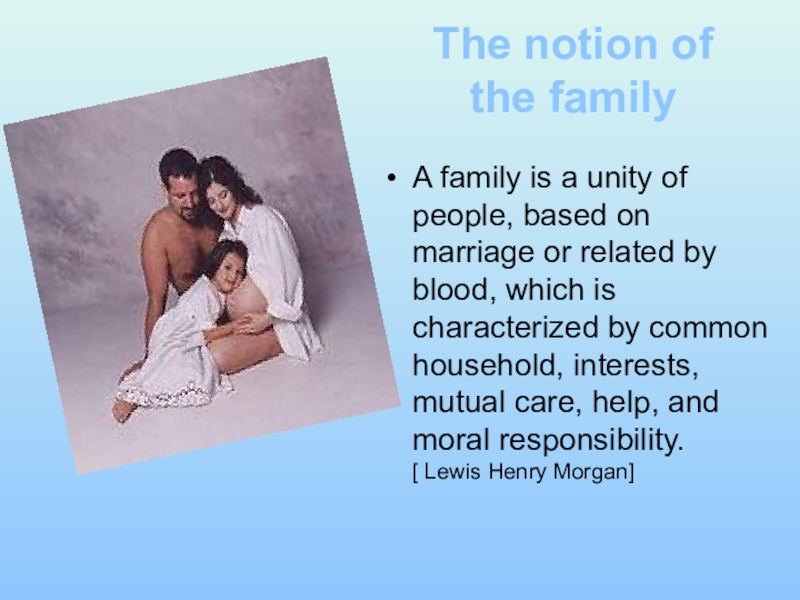 The notion of the family

• A family is a unity of people, based on marriage or related by blood, which is characterized by common household, interests, mutual care, help, and moral responsibility.
[ Lewis Henry Morgan]